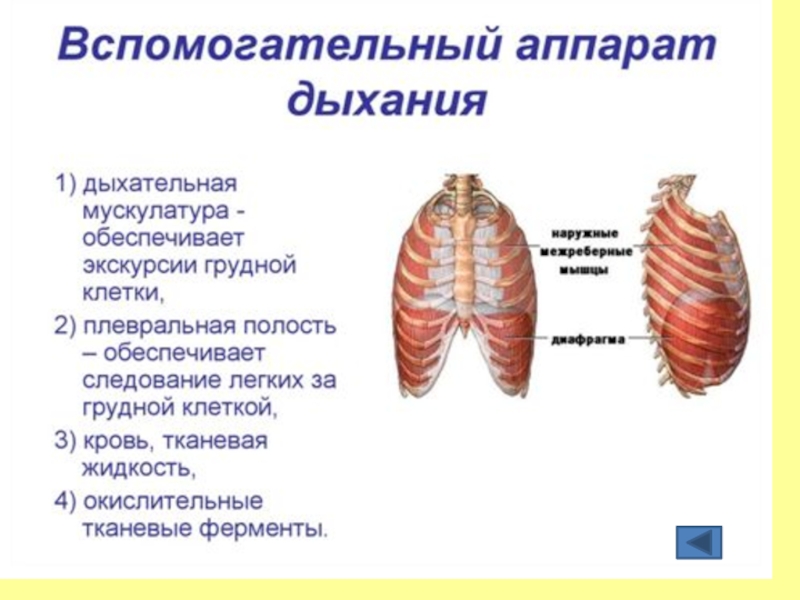 Вспомогательный аппарат дыхания

1) дыхательная мускулатура - обеспечивает экскурсии грудной клетки,

2) плевральная полость – обеспечивает следование легких за грудной клеткой,

3) кровь, тканевая жидкость,

4) окислительные тканевые ферменты.

наружные межреберные мышцы

диафрагма